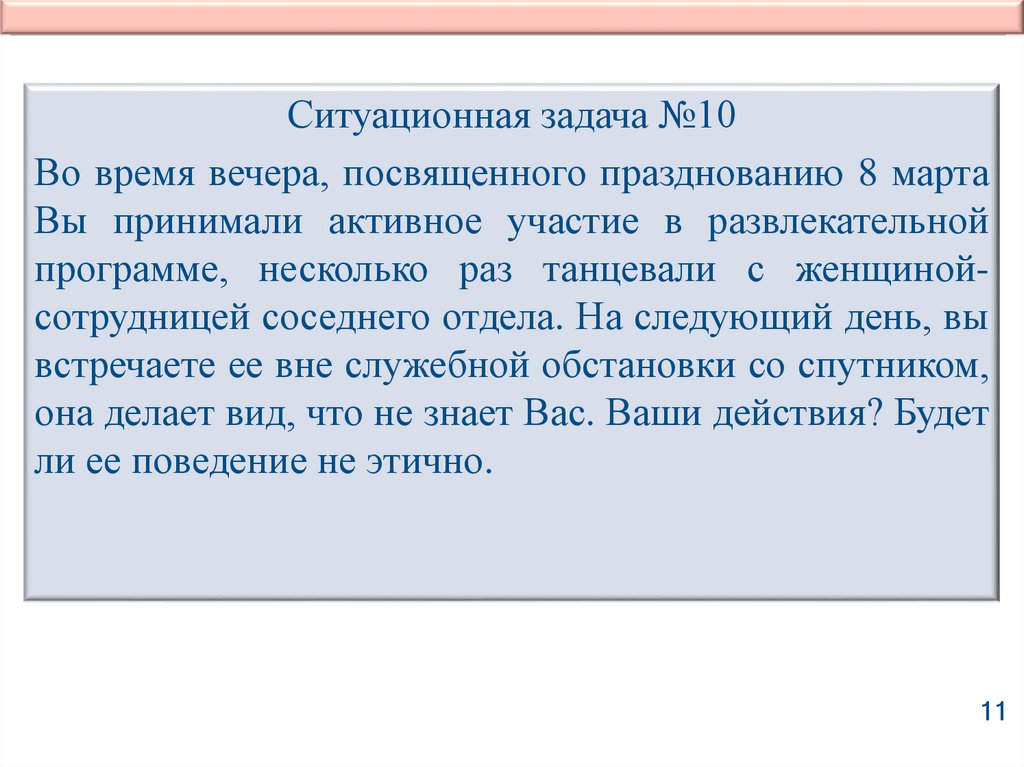 Ситуационная задача №10

Во время вечера, посвященного празднованию 8 марта Вы принимали активное участие в развлекательной программе, несколько раз танцевали с женщиной-сотрудницей соседнего отдела. На следующий день, вы встречаете ее вне служебной обстановки со спутником, она делает вид, что не знает Вас. Ваши действия? Будет ли ее поведение не этично.

11